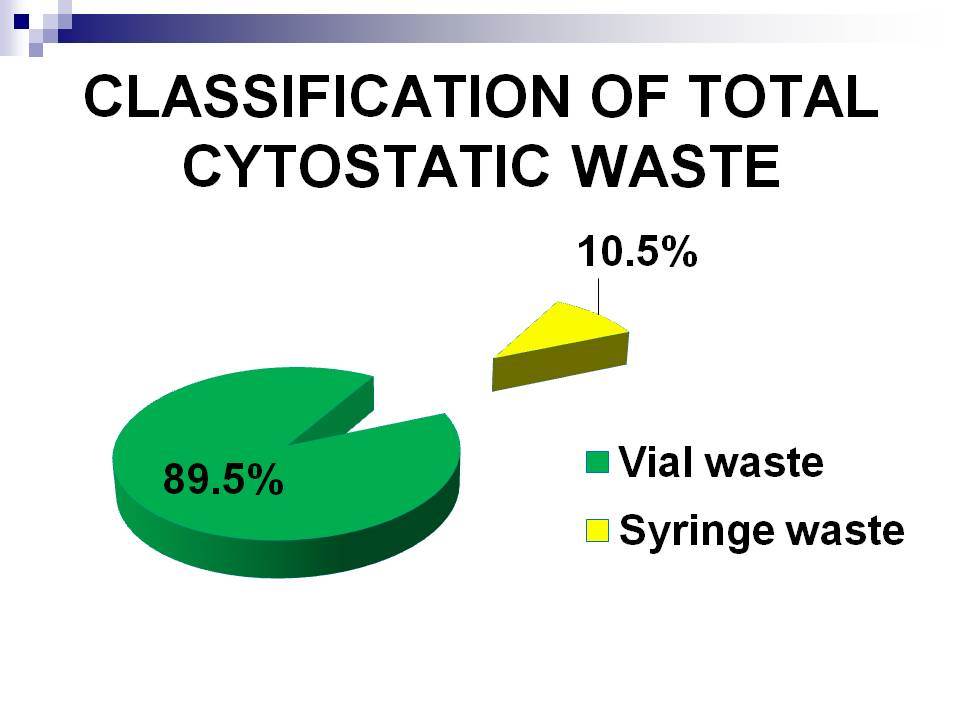 CLASSIFICATION OF TOTAL CYTOSTATIC WASTE

10.5%

89.5%

Vial waste

Syringe waste